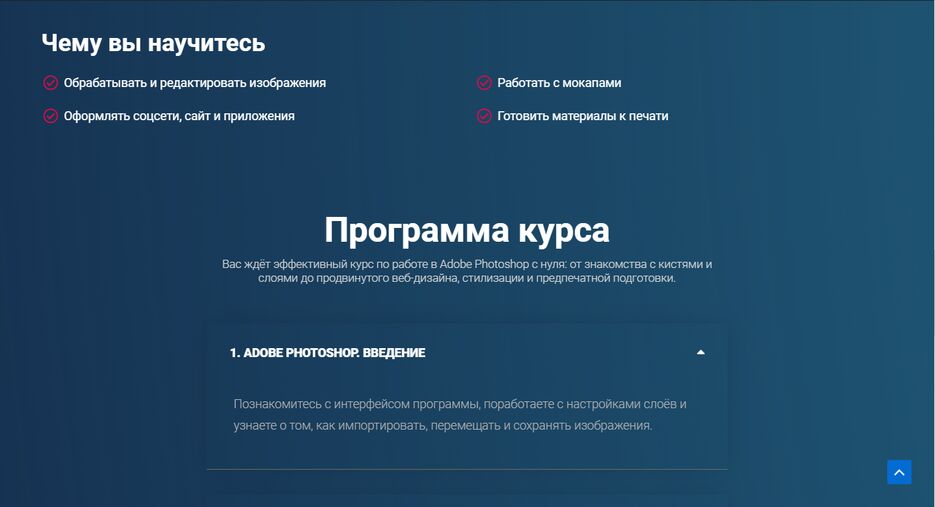 Чему вы научитесь

Обрабатывать и редактировать изображения

Оформлять соцсети, сайт и приложения

Работать с мокапами

Готовить материалы к печати

Программа курса

Вас ждёт эффективный курс по работе в Adobe Photoshop с нуля: от знакомства с кистями и слоями до продвинутого веб-дизайна, стилизации и предпечатной подготовки.

1. ADOBE PHOTOSHOP. ВВЕДЕНИЕ

Познакомитесь с интерфейсом программы, поработаете с настройками слоёв и узнаете о том, как импортировать, перемещать и сохранять изображения.